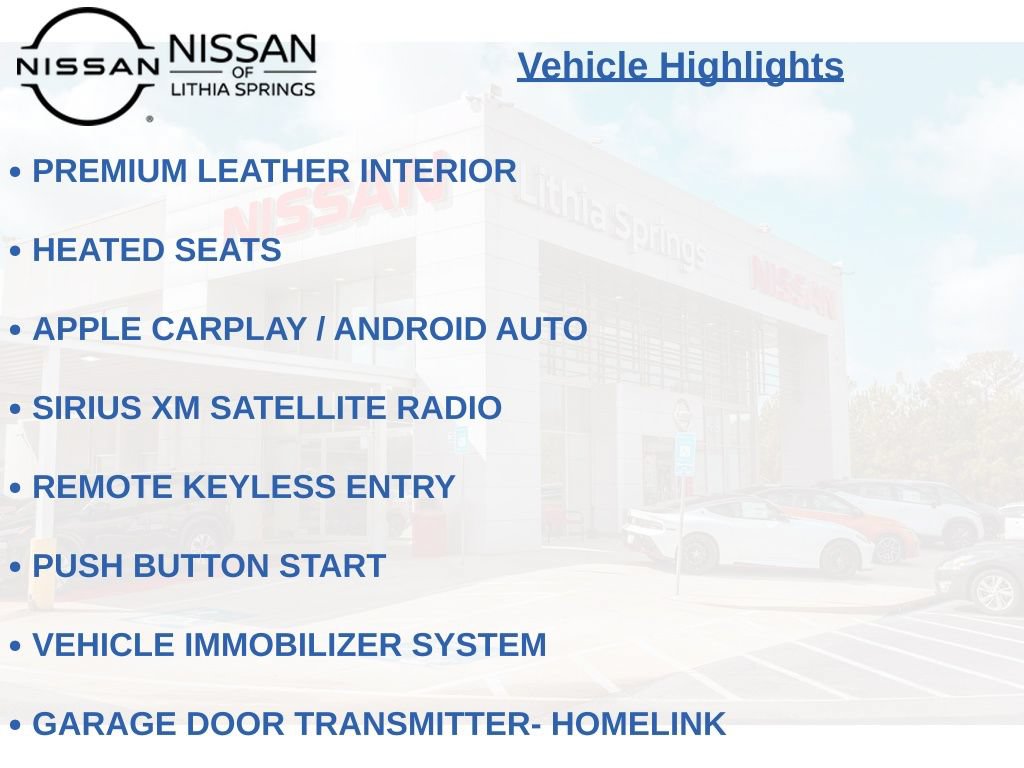 NISSAN NISSAN OF LITHIA SPRINGS

Vehicle Highlights

• PREMIUM LEATHER INTERIOR

• HEATED SEATS

• APPLE CARPLAY / ANDROID AUTO

• SIRIUS XM SATELLITE RADIO

• REMOTE KEYLESS ENTRY

• PUSH BUTTON START

• VEHICLE IMMOBILIZER SYSTEM

• GARAGE DOOR TRANSMITTER- HOMELINK